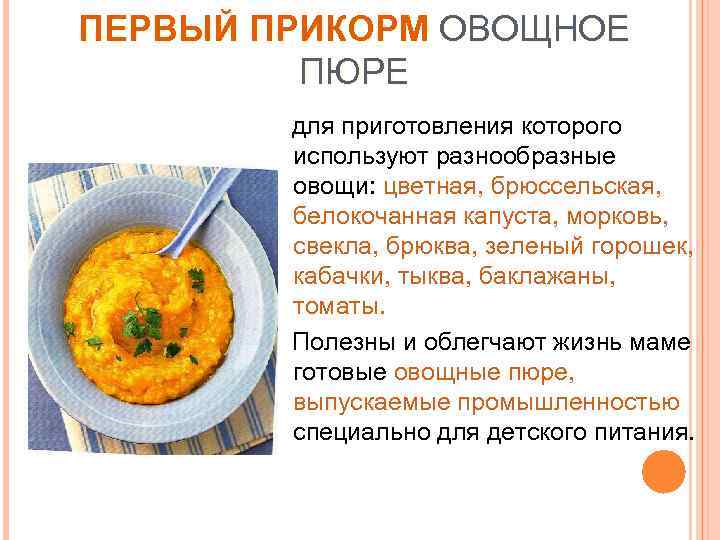 ПЕРВЫЙ ПРИКОРМ ОВОЩНОЕ ПЮРЕ

для приготовления которого используют разнообразные овощи: цветная, брюссельская, белокочанная капуста, морковь, свекла, брюква, зеленый горошек, кабачки, тыква, баклажаны, томаты.

Полезны и облегчают жизнь маме готовые овощные пюре, выпускаемые промышленностью специально для детского питания.